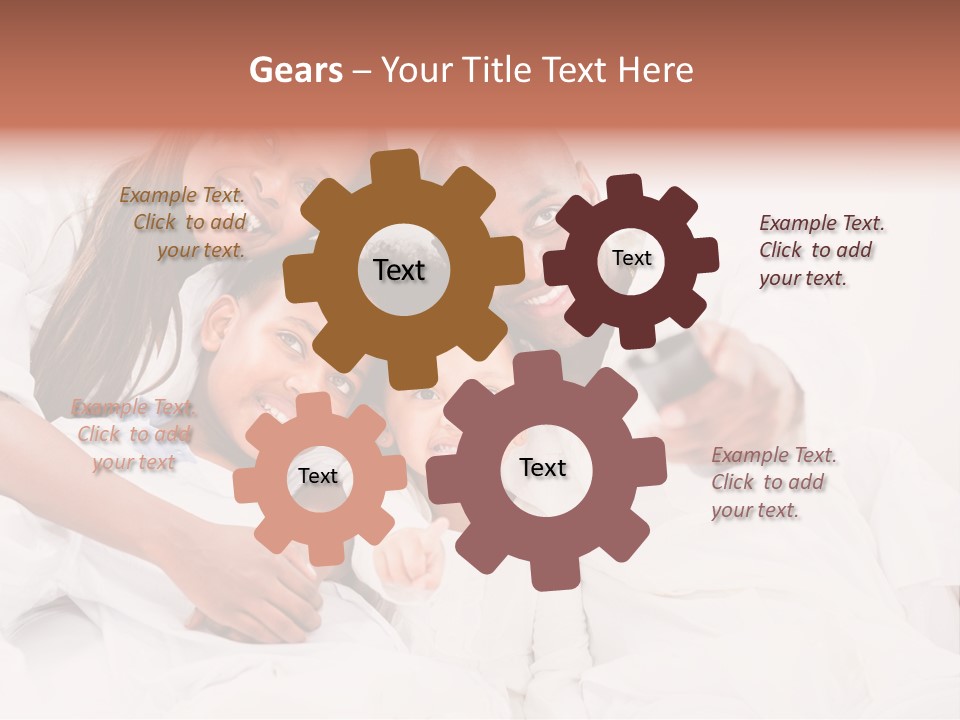 Gears – Your Title Text Here

Example Text. Click to add your text.

Text

Text

Example Text. Click to add your text.

Example Text. Click to add your text

Text

Text

Example Text. Click to add your text.